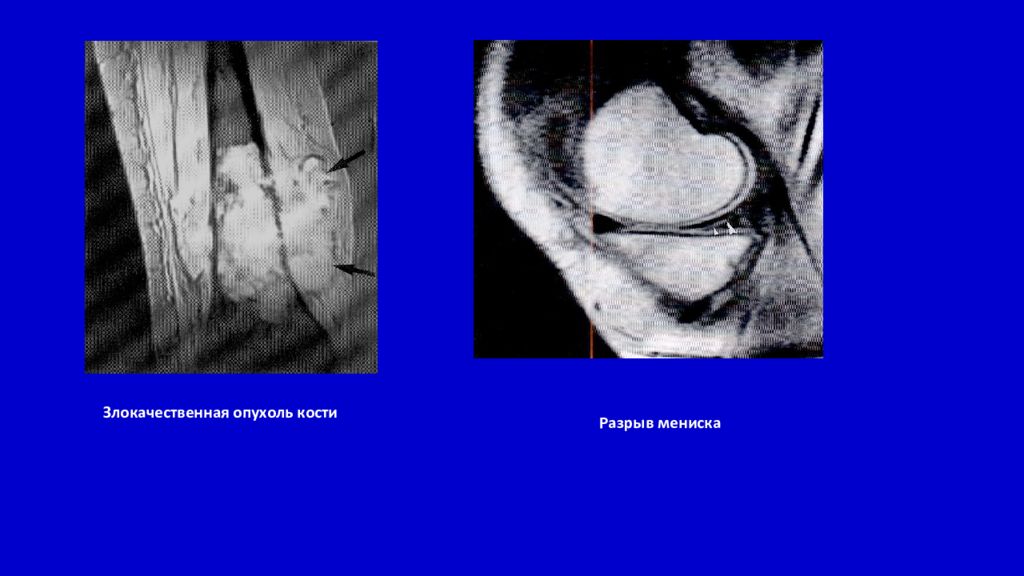 Злокачественная опухоль кости

Разрыв мениска